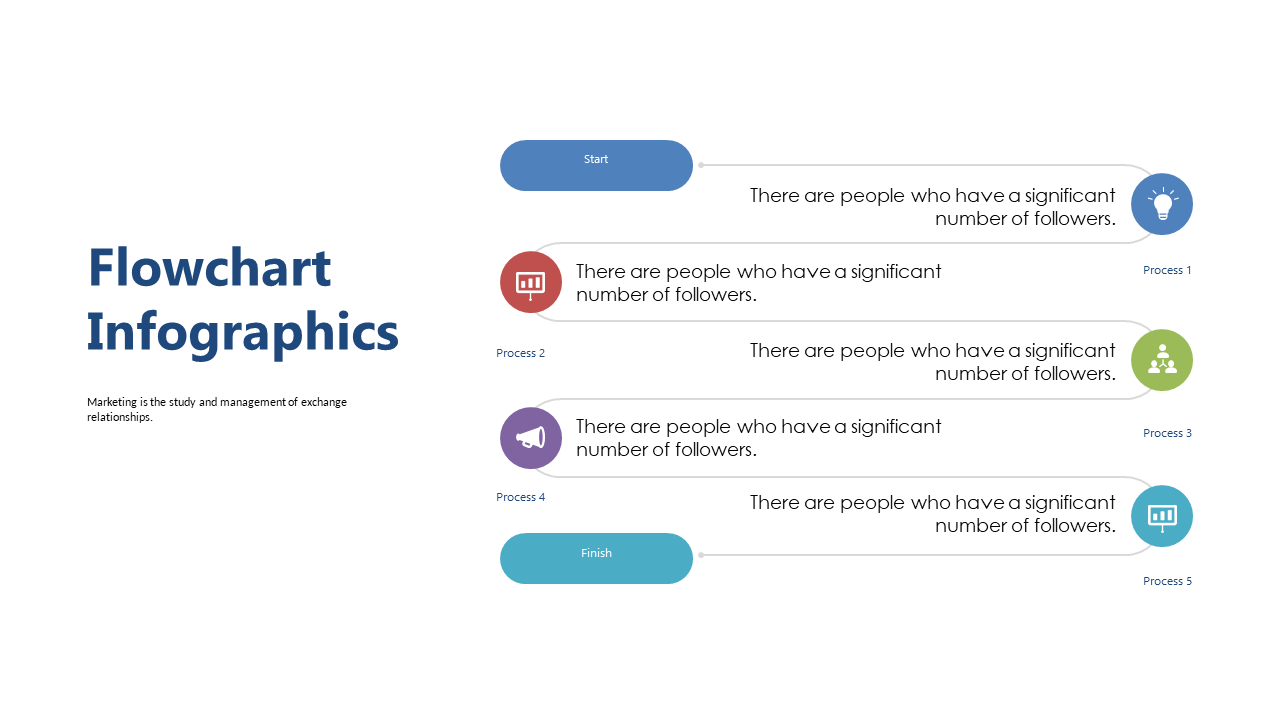 Flowchart Infographics

Marketing is the study and management of exchange relationships.

Start

There are people who have a significant number of followers.

Process 1

There are people who have a significant number of followers.

Process 2

There are people who have a significant number of followers.

Process 3

There are people who have a significant number of followers.

Process 4

There are people who have a significant number of followers.

Finish

Process 5